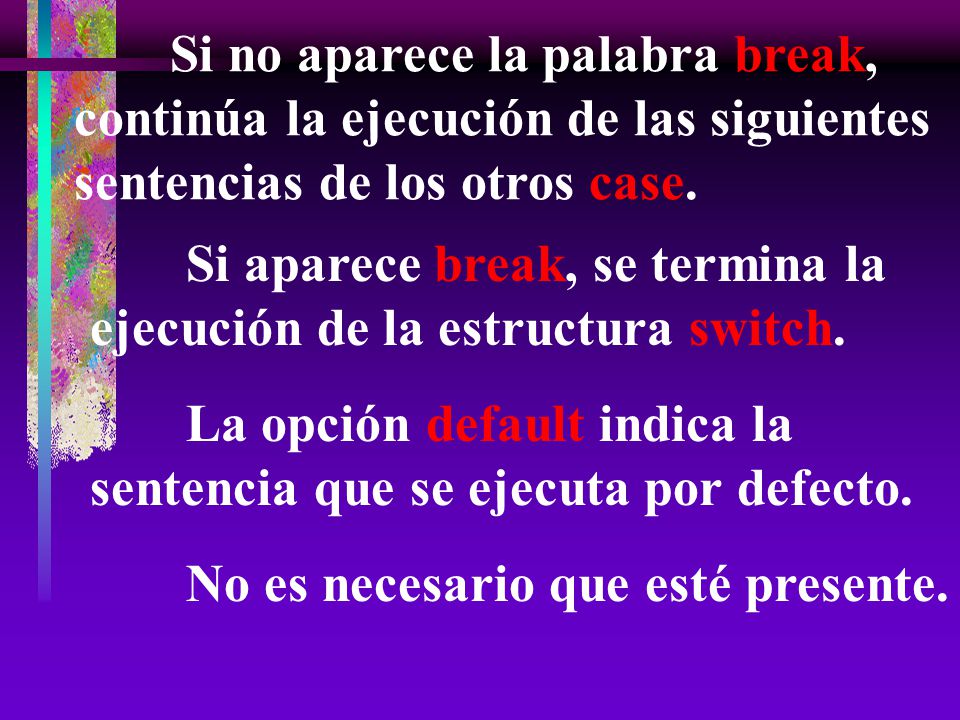 Si no aparece la palabra break, continúa la ejecución de las siguientes sentencias de los otros case.

Si aparece break, se termina la ejecución de la estructura switch.

La opción default indica la sentencia que se ejecuta por defecto.

No es necesario que esté presente.